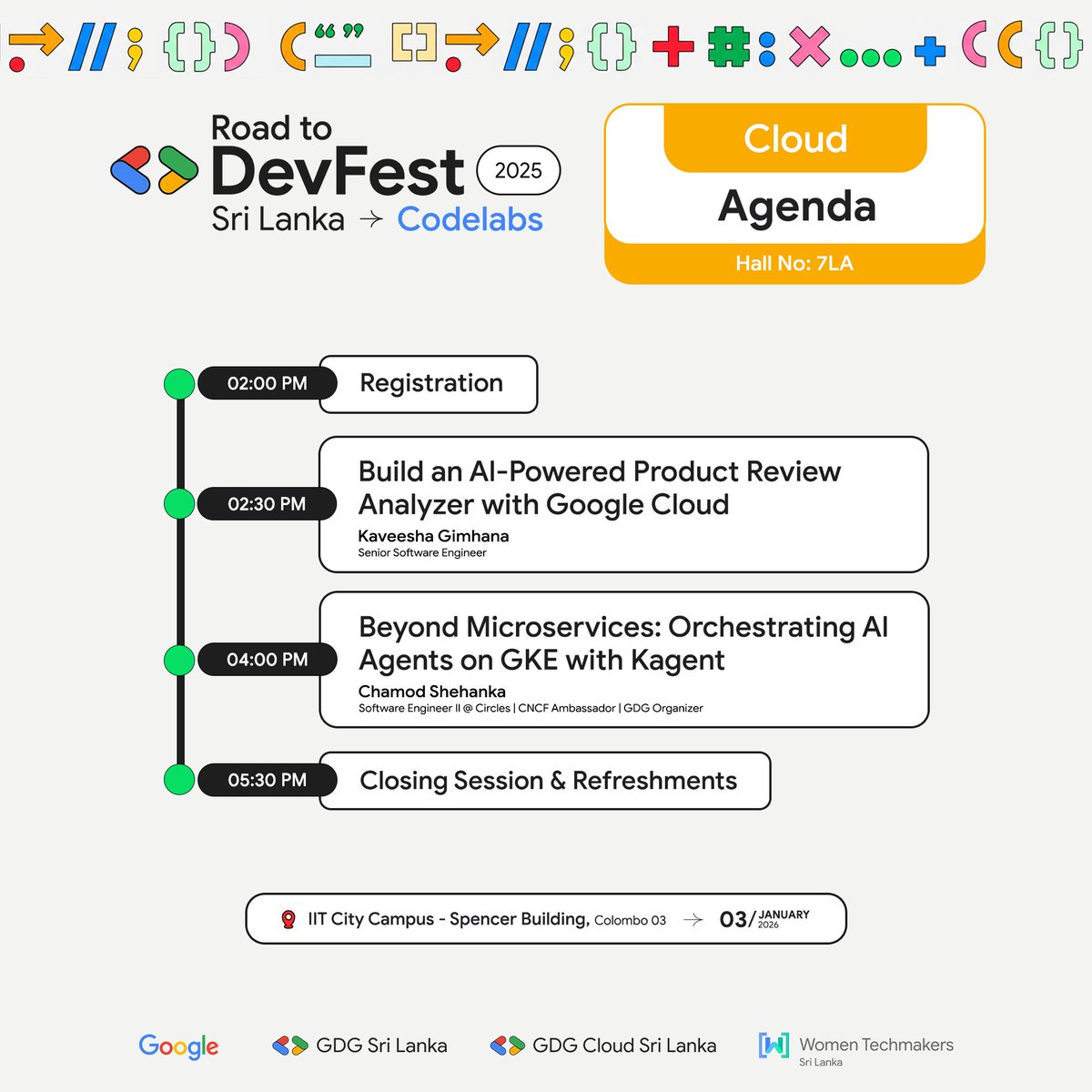 Road to DevFest 2025
Sri Lanka → Codelabs

Cloud
Agenda
Hall No: 7LA

02:00 PM Registration

02:30 PM Build an AI-Powered Product Review Analyzer with Google Cloud
Kaveesha Gimhana
Senior Software Engineer

04:00 PM Beyond Microservices: Orchestrating AI Agents on GKE with Kagent
Chamod Shehanka
Software Engineer II @ Circles | CNCF Ambassador | GDG Organizer

05:30 PM Closing Session & Refreshments

IIT City Campus - Spencer Building, Colombo 03 → 03/ JANUARY 2026

Google GDG Sri Lanka GDG Cloud Sri Lanka Women Techmakers Sri Lanka